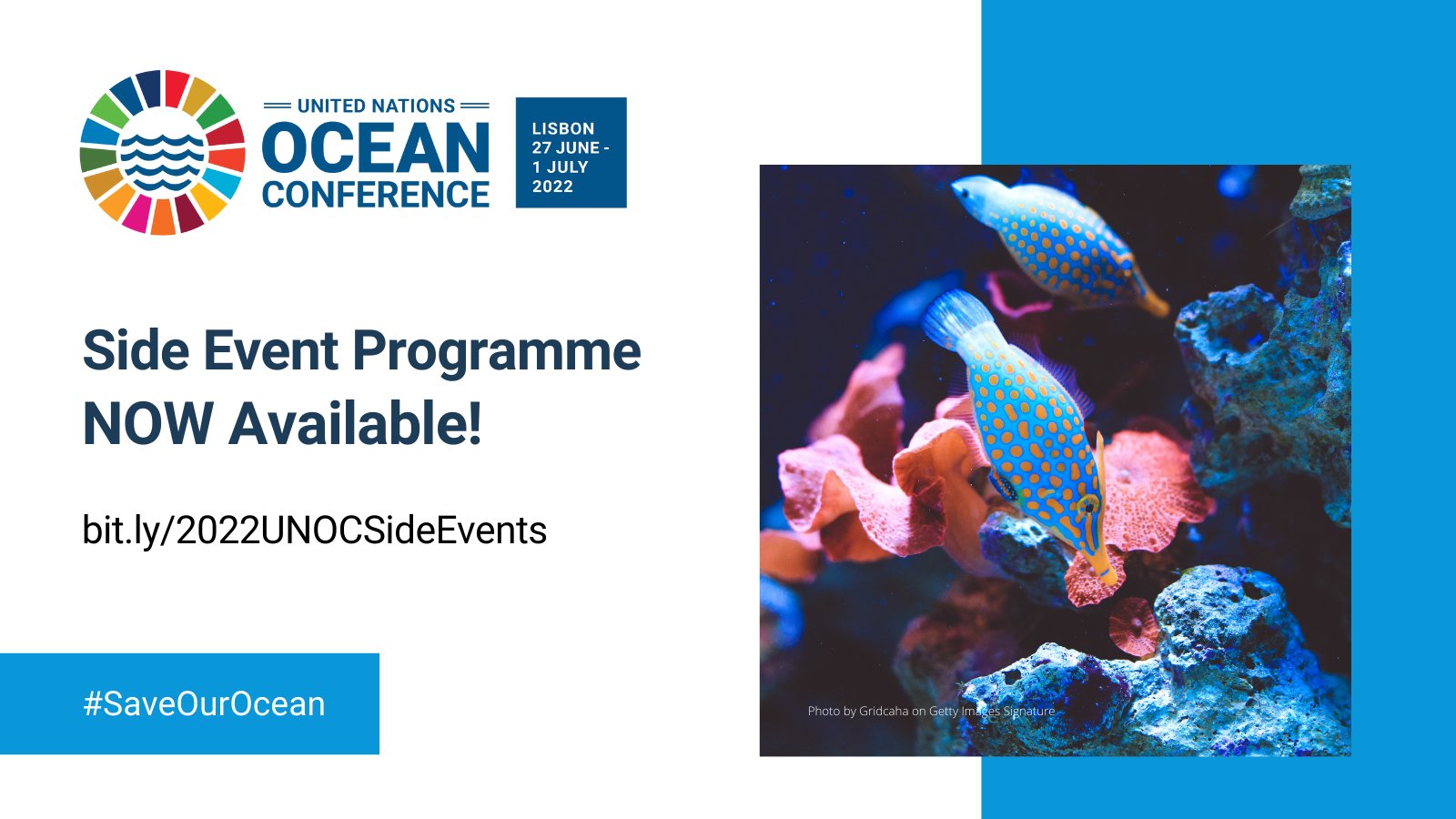 UNITED NATIONS
OCEAN
CONFERENCE

LISBON
27 JUNE -
1 JULY
2022

Side Event Programme NOW Available!

bit.ly/2022UNOCSideEvents

#SaveOurOcean

Photo by Gridcaha on Getty Images Signature